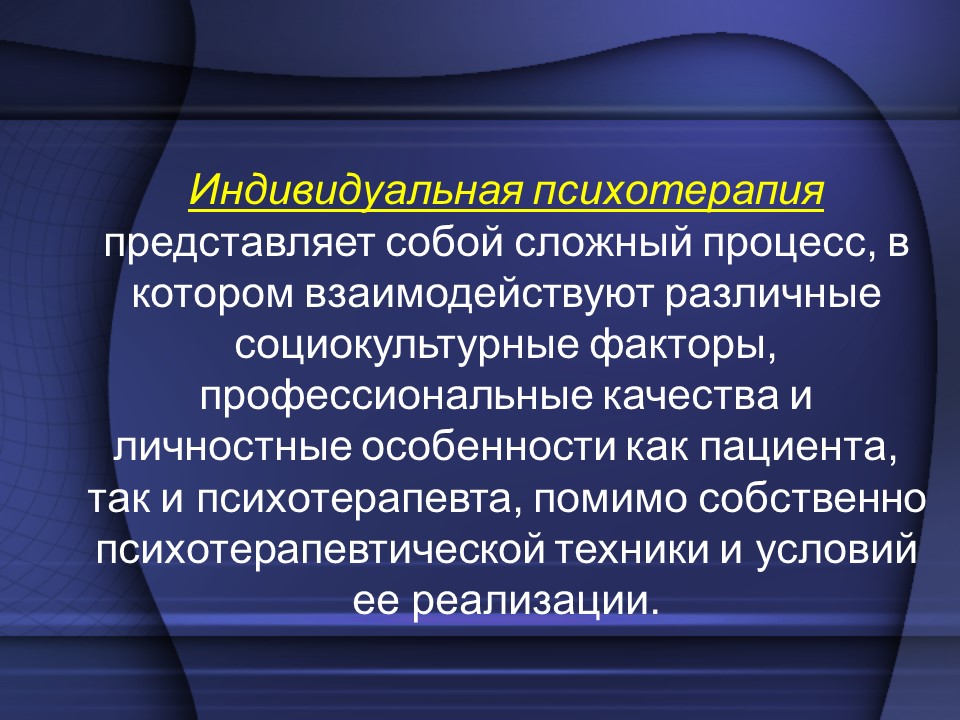 Индивидуальная психотерапия представляет собой сложный процесс, в котором взаимодействуют различные социокультурные факторы, профессиональные качества и личностные особенности как пациента, так и психотерапевта, помимо собственно психотерапевтической техники и условий ее реализации.